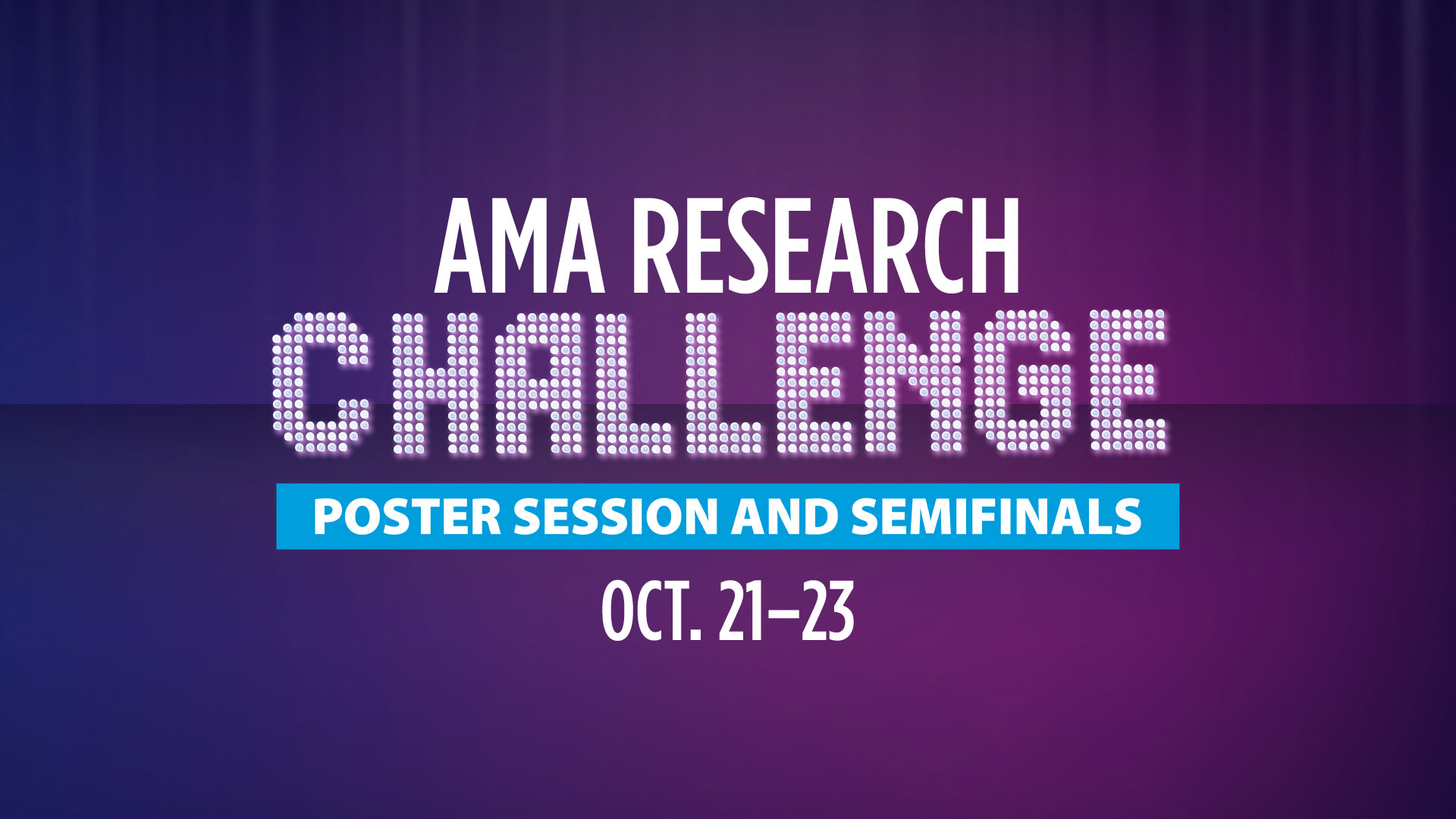 AMA RESEARCH
CHALLENGE
POSTER SESSION AND SEMIFINALS
OCT. 21–23